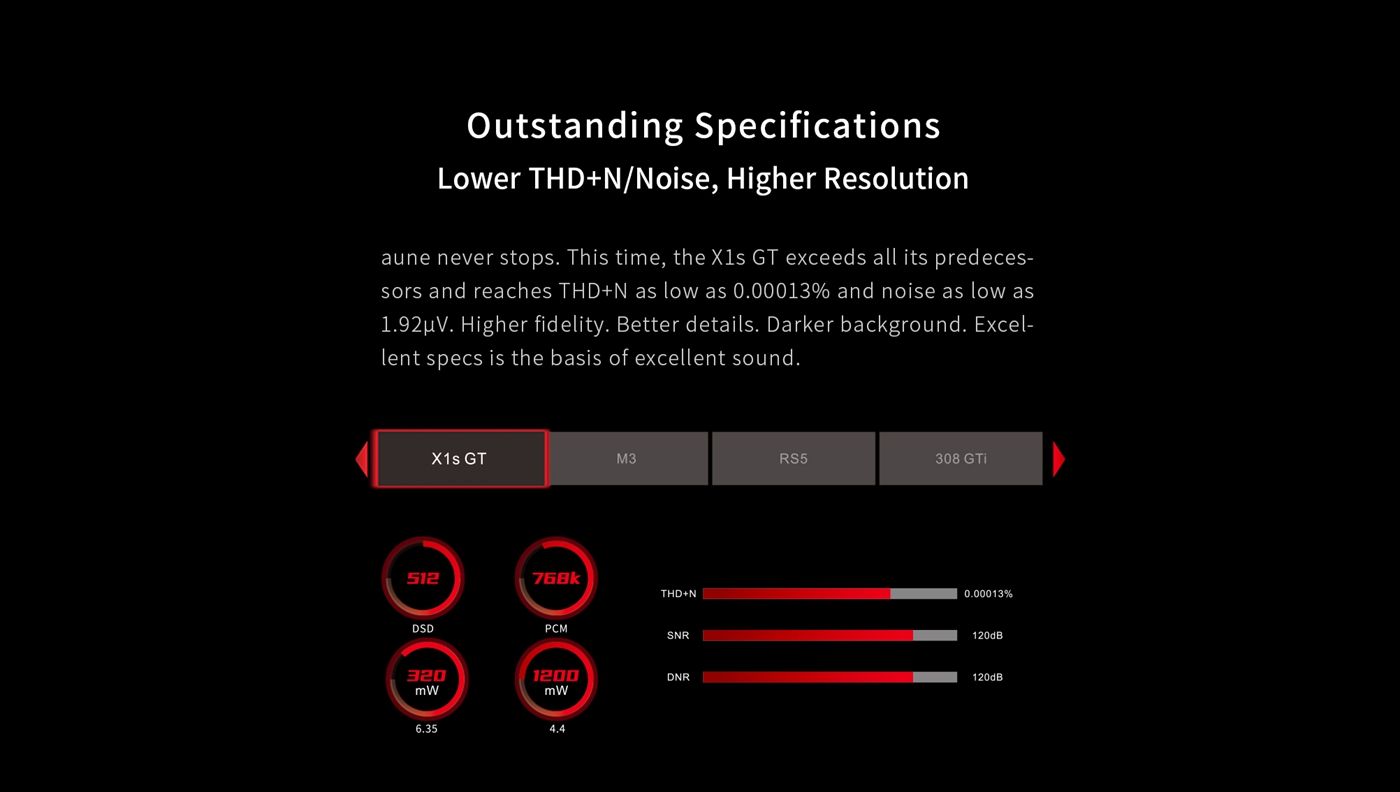 Outstanding Specifications

Lower THD+N/Noise, Higher Resolution

aune never stops. This time, the X1s GT exceeds all its predecessors and reaches THD+N as low as 0.00013% and noise as low as 1.92μV. Higher fidelity. Better details. Darker background. Excellent specs is the basis of excellent sound.

X1s GT M3 RS5 308 GTi

512
DSD

768k
PCM

320 mW
6.35

1200 mW
4.4

THD+N 0.00013%

SNR 120dB

DNR 120dB